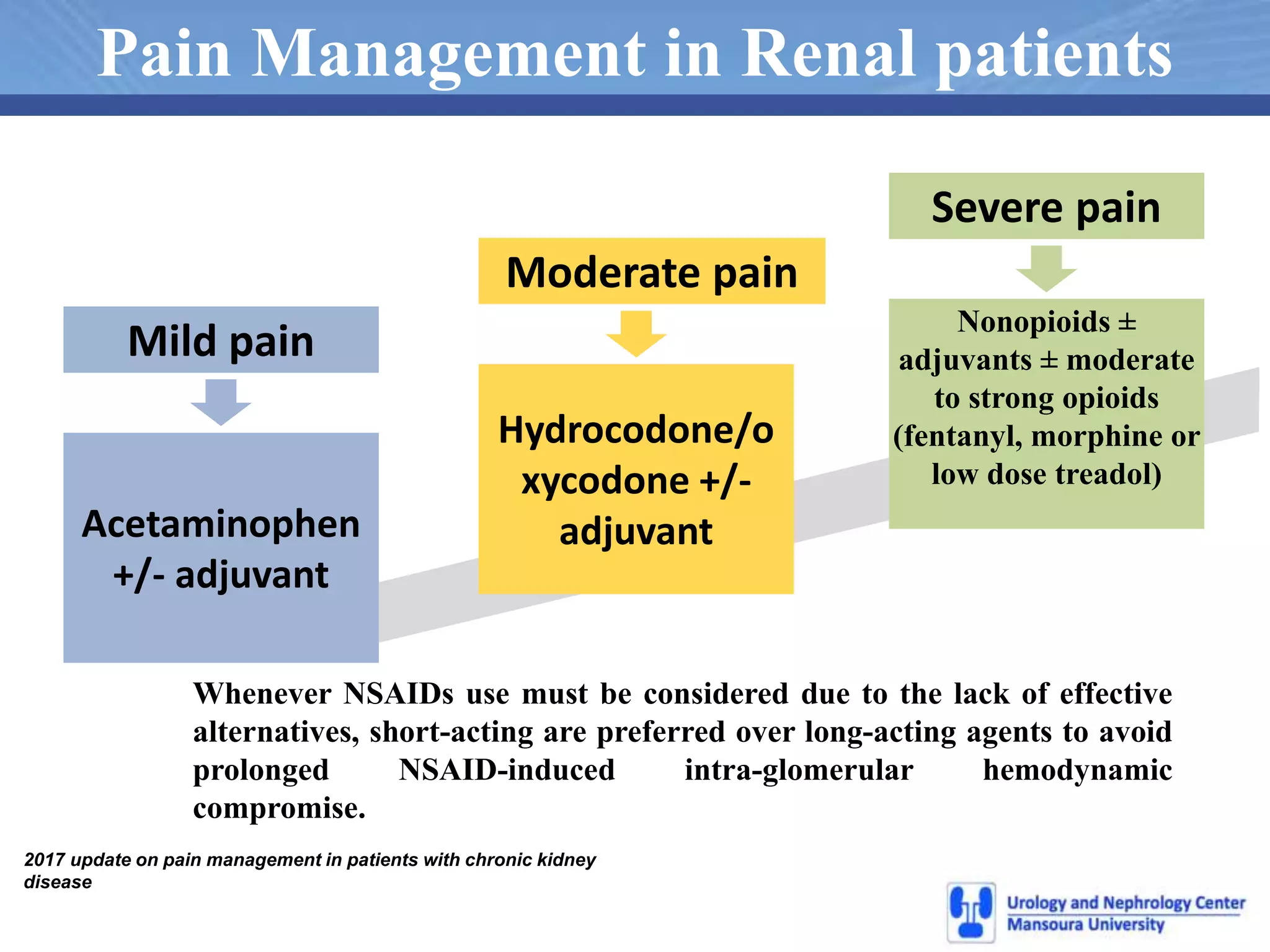 Pain Management in Renal patients

Mild pain

Acetaminophen +/- adjuvant

Moderate pain

Hydrocodone/oxycodone +/- adjuvant

Severe pain

Nonopioids ± adjuvants ± moderate to strong opioids (fentanyl, morphine or low dose treadol)

Whenever NSAIDs use must be considered due to the lack of effective alternatives, short-acting are preferred over long-acting agents to avoid prolonged NSAID-induced intra-glomerular hemodynamic compromise.

2017 update on pain management in patients with chronic kidney disease

Urology and Nephrology Center
Mansoura University